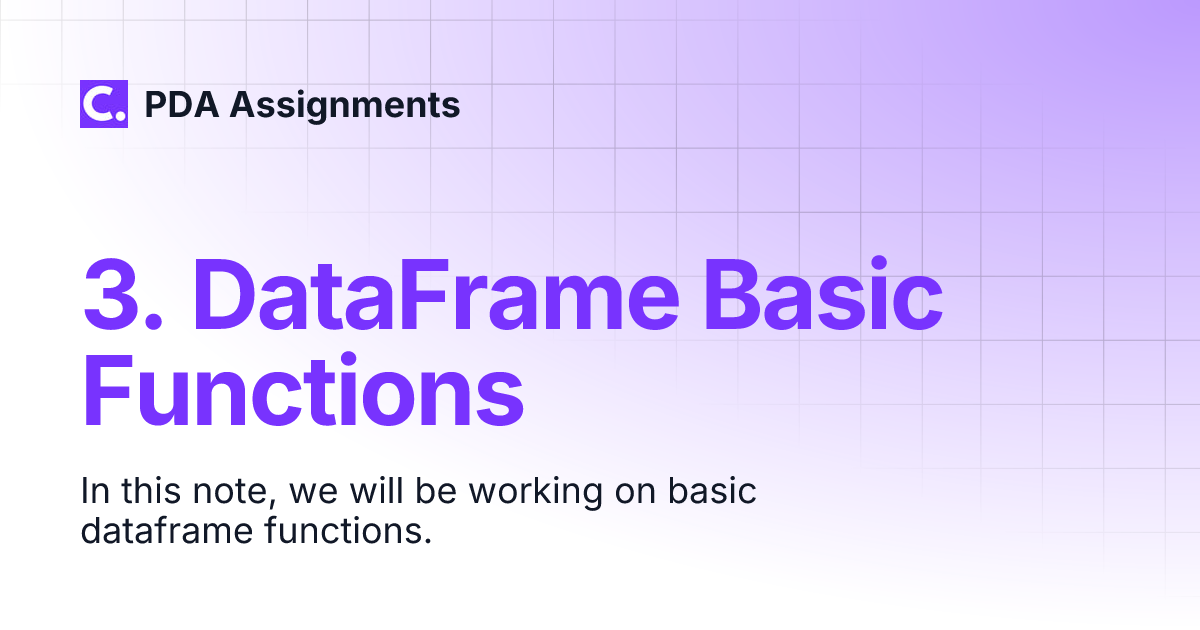 C. PDA Assignments

3. DataFrame Basic Functions

In this note, we will be working on basic dataframe functions.